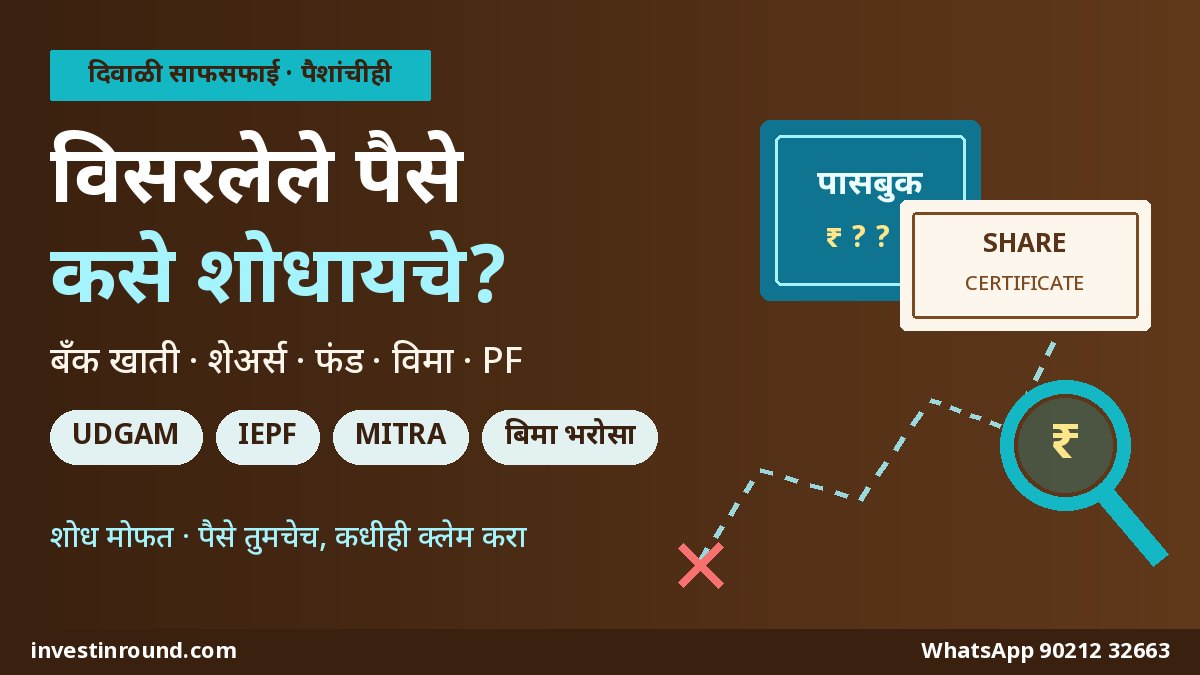 दिवाळी साफसफाई · पैशांचीही

विसरलेले पैसे
कसे शोधायचे?

बँक खाती · शेअर्स · फंड · विमा · PF

UDGAM
IEPF
MITRA
बिमा भरोसा

शोध मोफत · पैसे तुमचेच, कधीही क्लेम करा

पासबुक
₹ ? ?

SHARE
CERTIFICATE

₹

investinround.com

WhatsApp 90212 32663